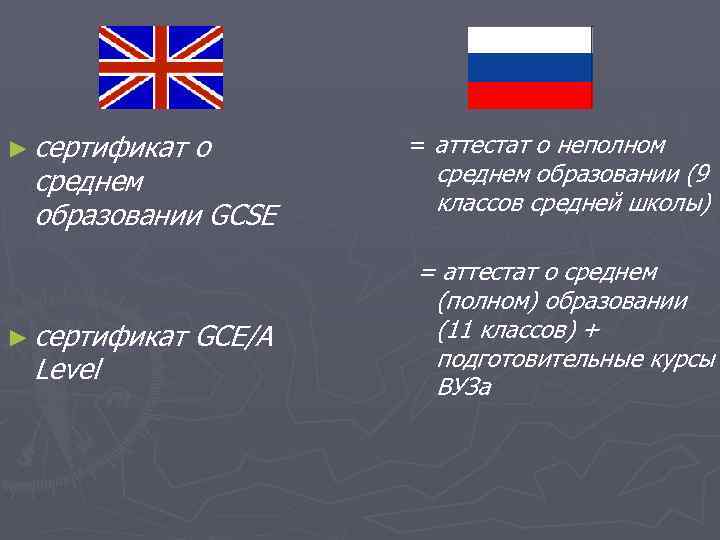 ► сертификат о среднем образовании GCSE

► сертификат GCE/A Level

= аттестат о неполном среднем образовании (9 классов средней школы)

= аттестат о среднем (полном) образовании (11 классов) + подготовительные курсы ВУЗа